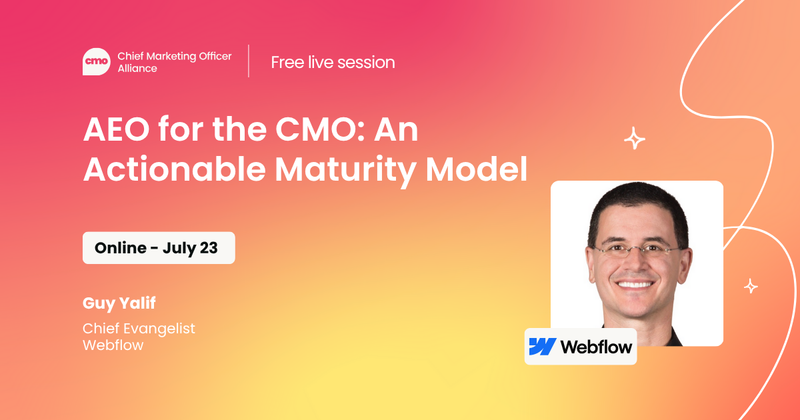 cmo Chief Marketing Officer Alliance

Free live session

AEO for the CMO: An Actionable Maturity Model

Online - July 23

Guy Yalif

Chief Evangelist
Webflow

Webflow